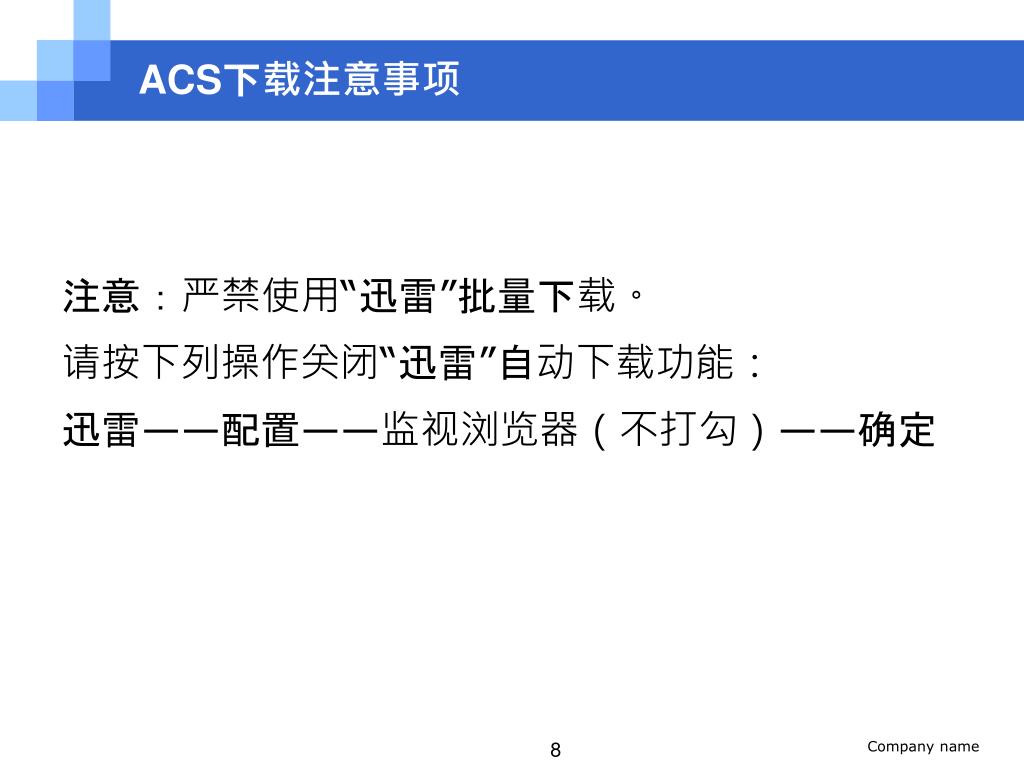 ACS下载注意事项

注意：严禁使用“迅雷”批量下载。

请按下列操作关闭“迅雷”自动下载功能：

迅雷——配置——监视浏览器（不打勾）——确定

8

Company name